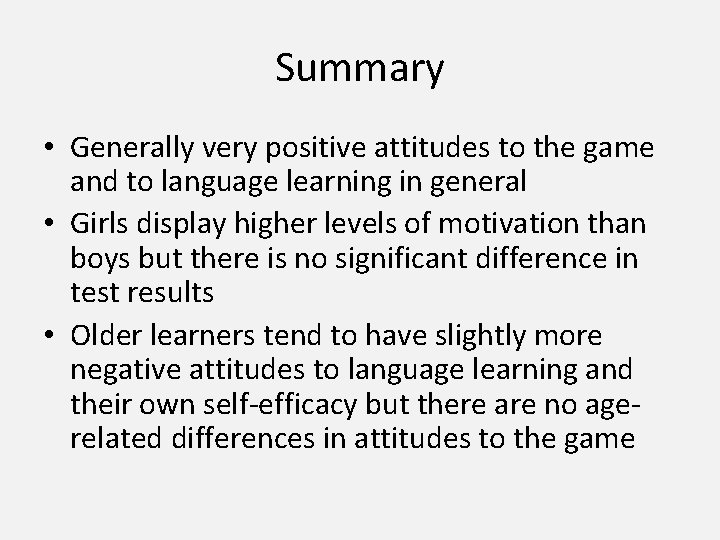 Summary

• Generally very positive attitudes to the game and to language learning in general
• Girls display higher levels of motivation than boys but there is no significant difference in test results
• Older learners tend to have slightly more negative attitudes to language learning and their own self-efficacy but there are no age-related differences in attitudes to the game